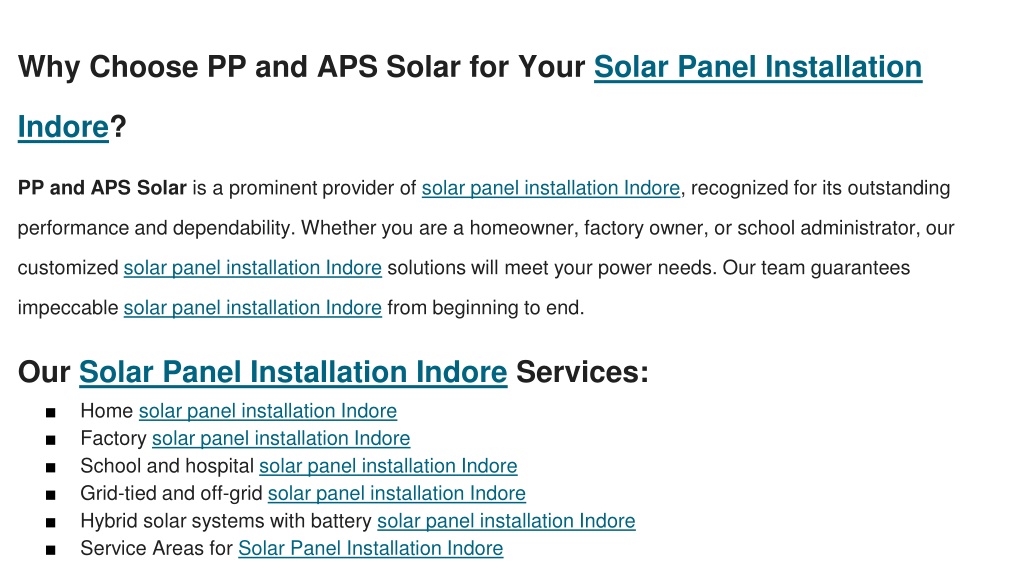 Why Choose PP and APS Solar for Your Solar Panel Installation Indore?

PP and APS Solar is a prominent provider of solar panel installation Indore, recognized for its outstanding performance and dependability. Whether you are a homeowner, factory owner, or school administrator, our customized solar panel installation Indore solutions will meet your power needs. Our team guarantees impeccable solar panel installation Indore from beginning to end.

Our Solar Panel Installation Indore Services:

■ Home solar panel installation Indore
■ Factory solar panel installation Indore
■ School and hospital solar panel installation Indore
■ Grid-tied and off-grid solar panel installation Indore
■ Hybrid solar systems with battery solar panel installation Indore
■ Service Areas for Solar Panel Installation Indore